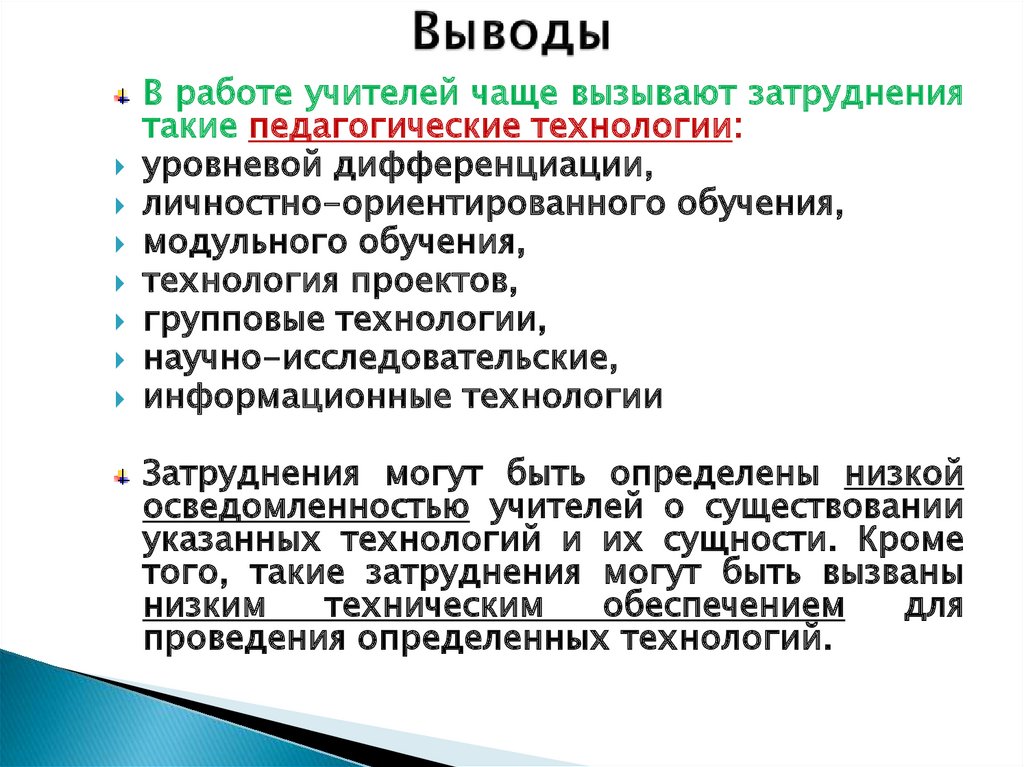 Выводы

В работе учителей чаще вызывают затруднения такие педагогические технологии:

уровневой дифференциации,

личностно-ориентированного обучения,

модульного обучения,

технология проектов,

групповые технологии,

научно-исследовательские,

информационные технологии

Затруднения могут быть определены низкой осведомленностью учителей о существовании указанных технологий и их сущности. Кроме того, такие затруднения могут быть вызваны низким техническим обеспечением для проведения определенных технологий.